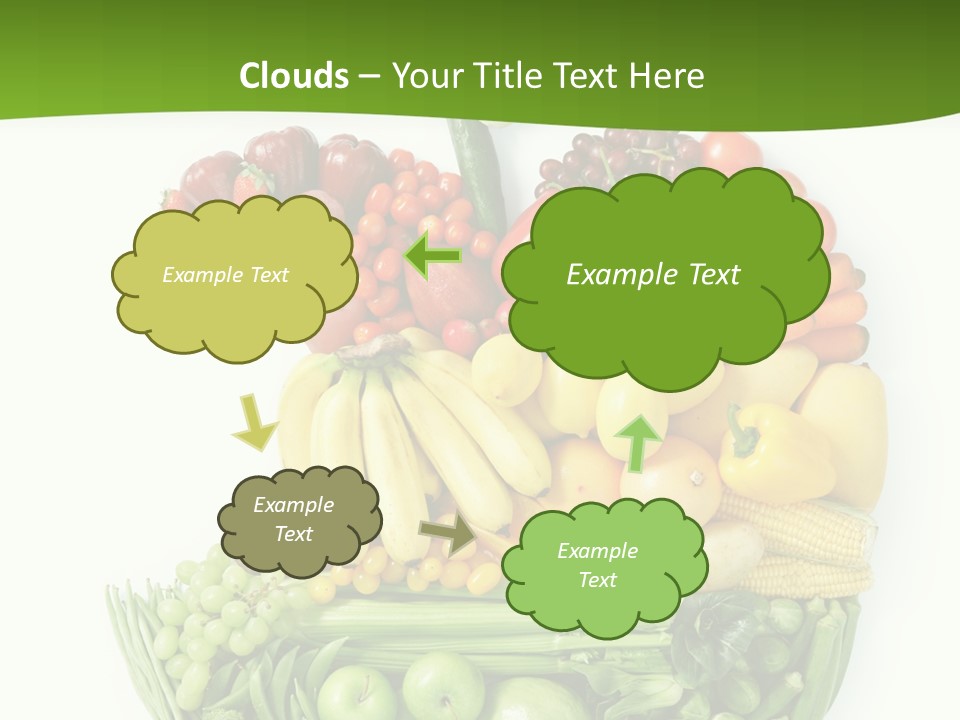 Clouds – Your Title Text Here

Example Text

Example Text

Example Text

Example Text